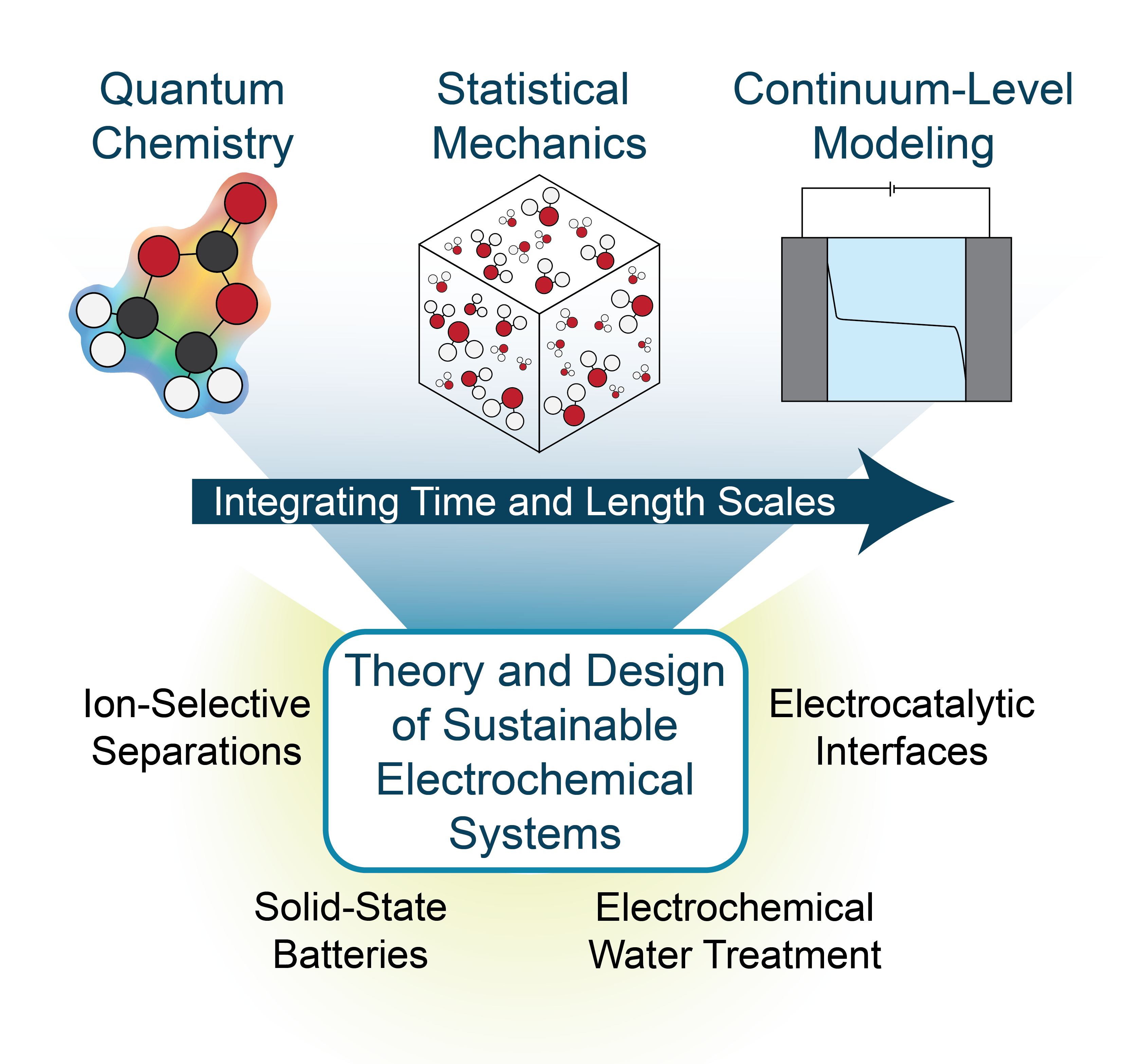 Quantum Chemistry

Statistical Mechanics

Continuum-Level Modeling

Integrating Time and Length Scales

Ion-Selective Separations

Theory and Design of Sustainable Electrochemical Systems

Electrocatalytic Interfaces

Solid-State Batteries

Electrochemical Water Treatment